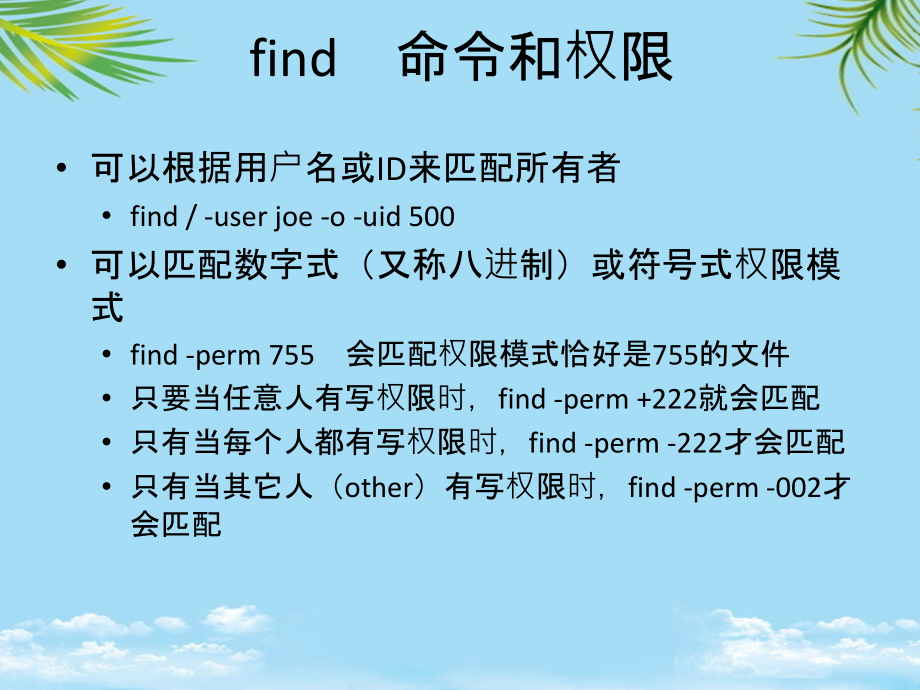 find 命令和权限

• 可以根据用户名或ID来匹配所有者
• find / -user joe -o -uid 500
• 可以匹配数字式（又称八进制）或符号式权限模式
• find -perm 755 会匹配权限模式恰好是755的文件
• 只要当任意人有写权限时，find -perm +222就会匹配
• 只有当每个人都有写权限时，find -perm -222才会匹配
• 只有当其它人（other）有写权限时，find -perm -002才会匹配